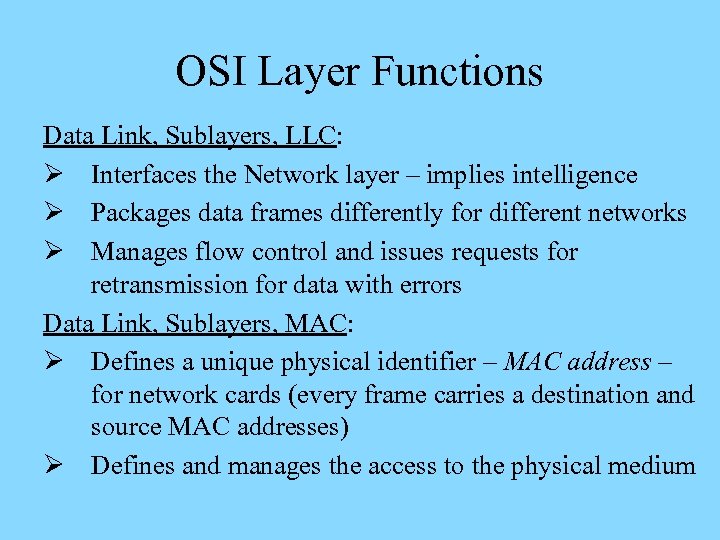 OSI Layer Functions

Data Link, Sublayers, LLC:

➢ Interfaces the Network layer – implies intelligence

➢ Packages data frames differently for different networks

➢ Manages flow control and issues requests for retransmission for data with errors

Data Link, Sublayers, MAC:

➢ Defines a unique physical identifier – MAC address – for network cards (every frame carries a destination and source MAC addresses)

➢ Defines and manages the access to the physical medium